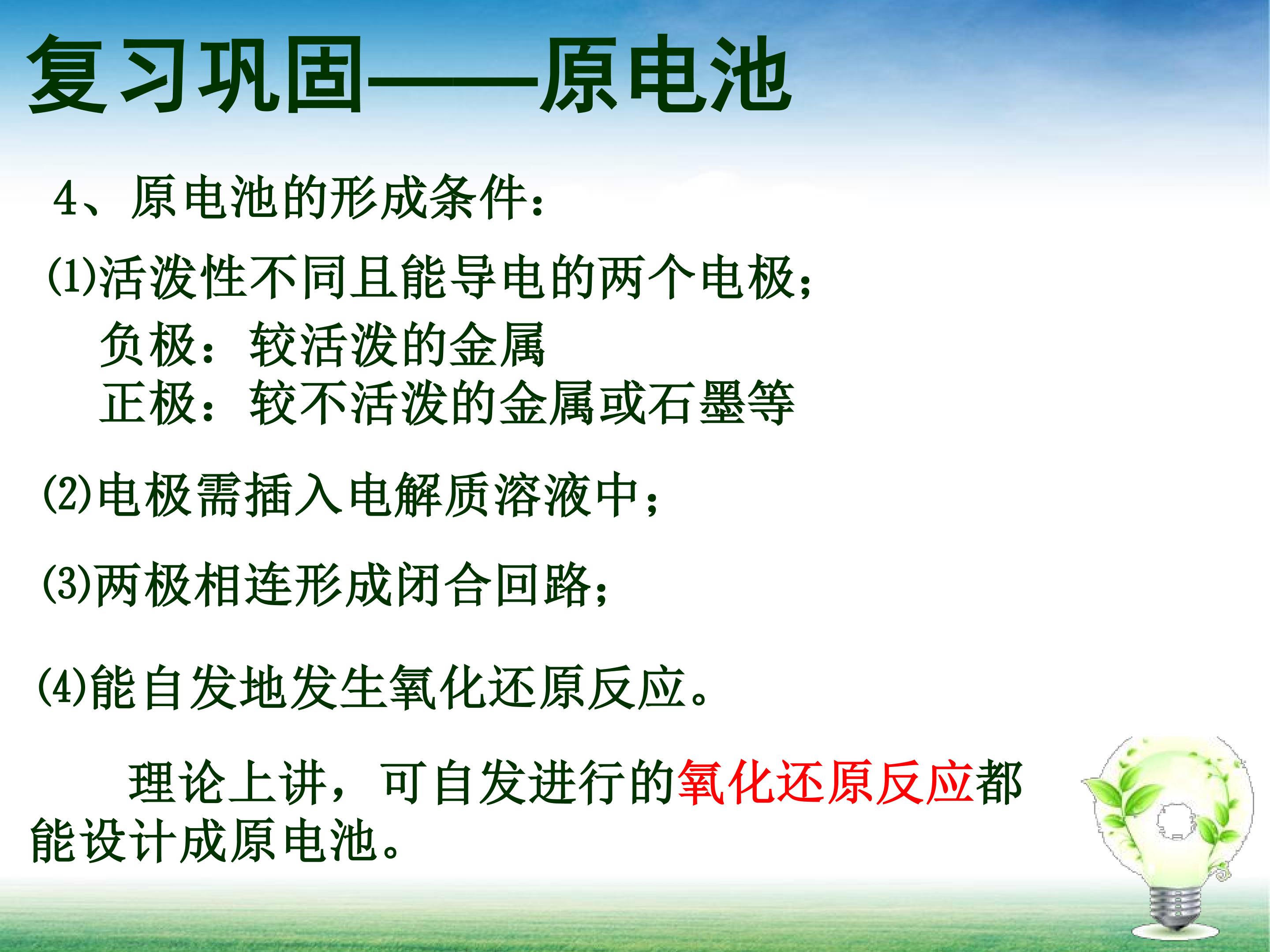 复习巩固——原电池

4、原电池的形成条件：

(1)活泼性不同且能导电的两个电极；
负极：较活泼的金属
正极：较不活泼的金属或石墨等

(2)电极需插入电解质溶液中；

(3)两极相连形成闭合回路；

(4)能自发地发生氧化还原反应。

理论上讲，可自发进行的氧化还原反应都能设计成原电池。